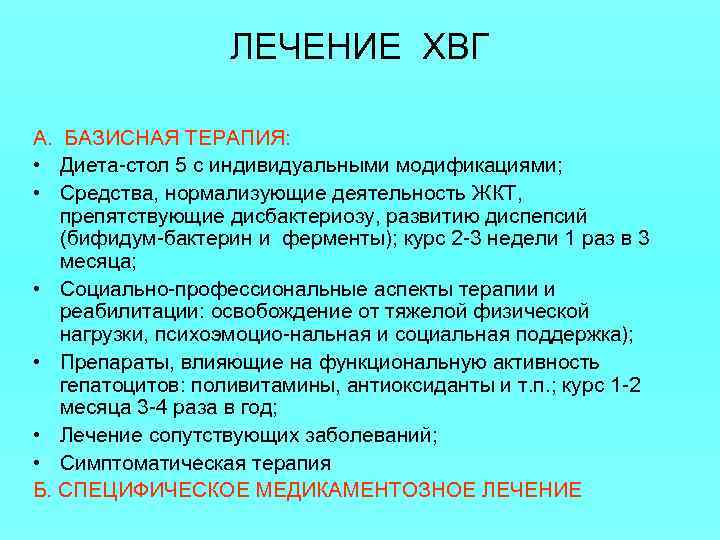 ЛЕЧЕНИЕ ХВГ

А. БАЗИСНАЯ ТЕРАПИЯ:

• Диета-стол 5 с индивидуальными модификациями;
• Средства, нормализующие деятельность ЖКТ, препятствующие дисбактериозу, развитию диспепсий (бифидум-бактерин и ферменты); курс 2-3 недели 1 раз в 3 месяца;
• Социально-профессиональные аспекты терапии и реабилитации: освобождение от тяжелой физической нагрузки, психоэмоцио-нальная и социальная поддержка);
• Препараты, влияющие на функциональную активность гепатоцитов: поливитамины, антиоксиданты и т.п.; курс 1-2 месяца 3-4 раза в год;
• Лечение сопутствующих заболеваний;
• Симптоматическая терапия

Б. СПЕЦИФИЧЕСКОЕ МЕДИКАМЕНТОЗНОЕ ЛЕЧЕНИЕ